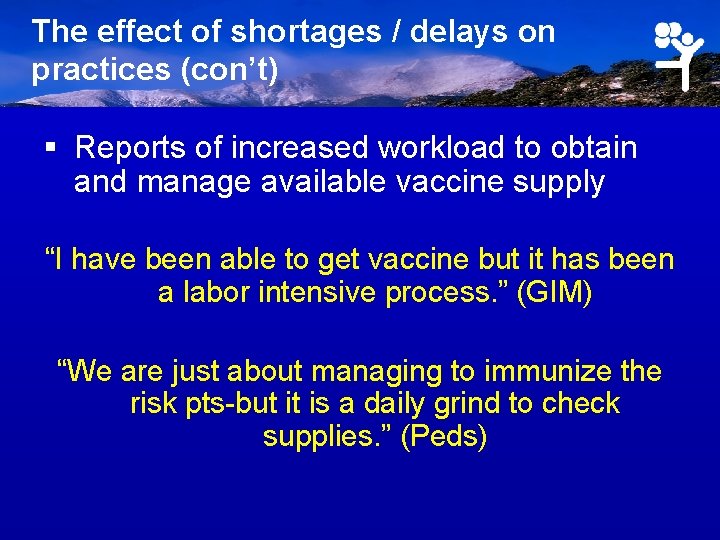 The effect of shortages / delays on practices (con't)

▪ Reports of increased workload to obtain and manage available vaccine supply

"I have been able to get vaccine but it has been a labor intensive process." (GIM)

"We are just about managing to immunize the risk pts-but it is a daily grind to check supplies." (Peds)